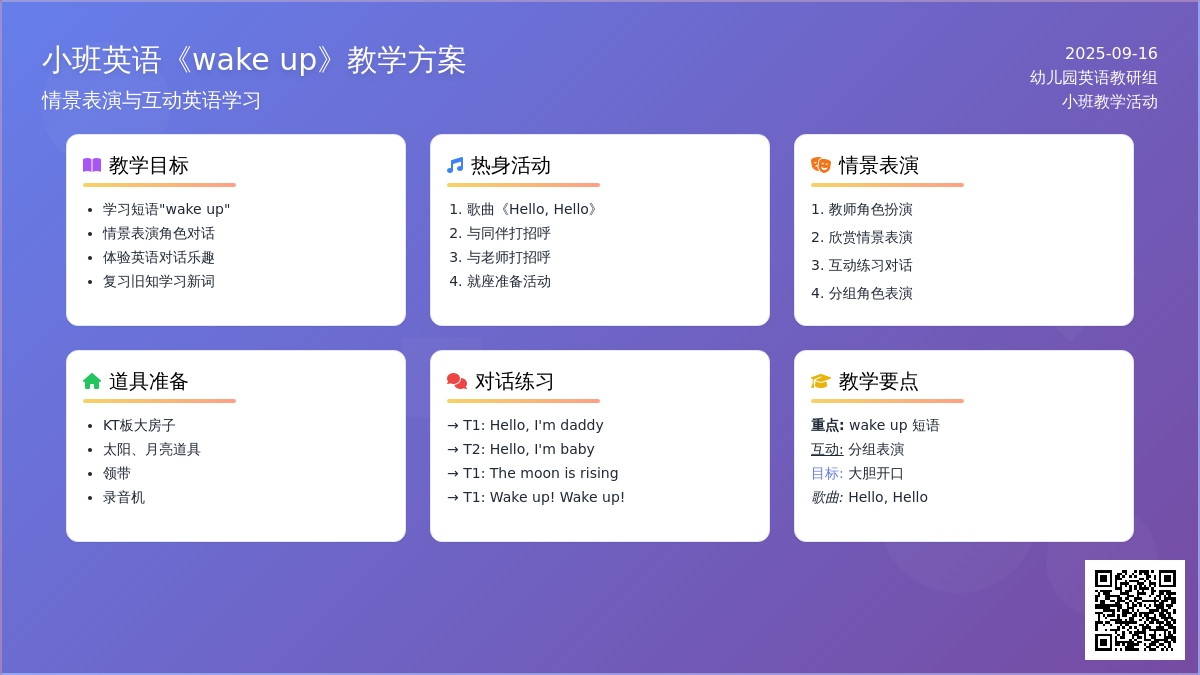 小班英语《wake up》教学方案
情景表演与互动英语学习

2025-09-16
幼儿园英语教研组
小班教学活动

教学目标
- 学习短语"wake up"
- 情景表演角色对话
- 体验英语对话乐趣
- 复习旧知学习新词

热身活动
1. 歌曲《Hello, Hello》
2. 与同伴打招呼
3. 与老师打招呼
4. 就座准备活动

情景表演
1. 教师角色扮演
2. 欣赏情景表演
3. 互动练习对话
4. 分组角色表演

道具准备
- KT板大房子
- 太阳、月亮道具
- 领带
- 录音机

对话练习
→ T1: Hello, I'm daddy
→ T2: Hello, I'm baby
→ T1: The moon is rising
→ T1: Wake up! Wake up!

教学要点
重点: wake up 短语
互动: 分组表演
目标: 大胆开口
歌曲: Hello, Hello